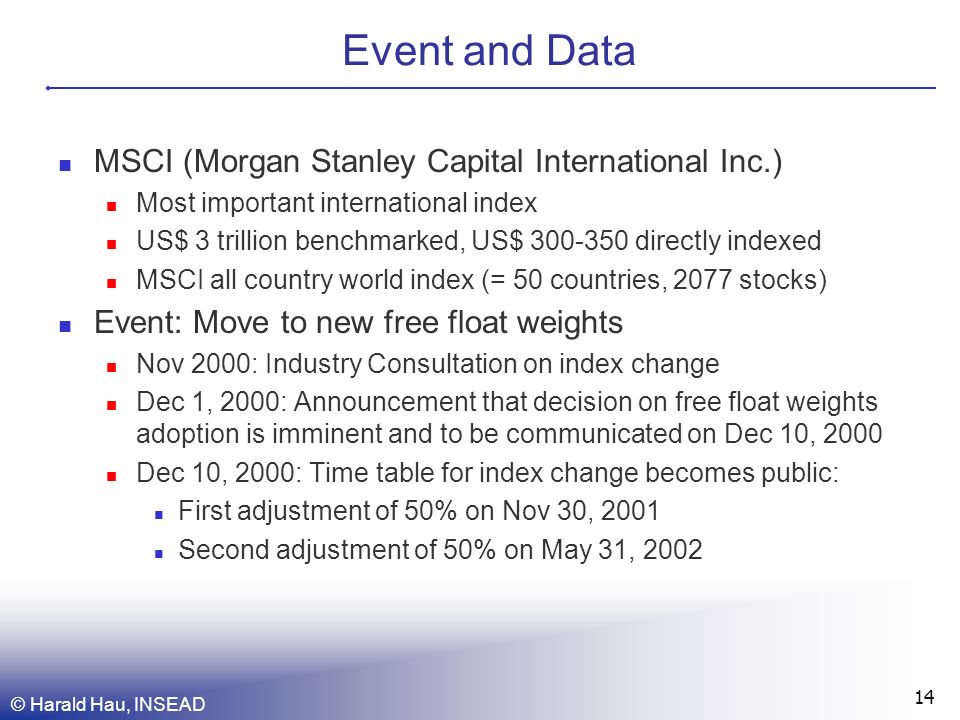 Event and Data

- MSCI (Morgan Stanley Capital International Inc.)
  - Most important international index
  - US$ 3 trillion benchmarked, US$ 300-350 directly indexed
  - MSCI all country world index (= 50 countries, 2077 stocks)
- Event: Move to new free float weights
  - Nov 2000: Industry Consultation on index change
  - Dec 1, 2000: Announcement that decision on free float weights adoption is imminent and to be communicated on Dec 10, 2000
  - Dec 10, 2000: Time table for index change becomes public:
    - First adjustment of 50% on Nov 30, 2001
    - Second adjustment of 50% on May 31, 2002

© Harald Hau, INSEAD

14